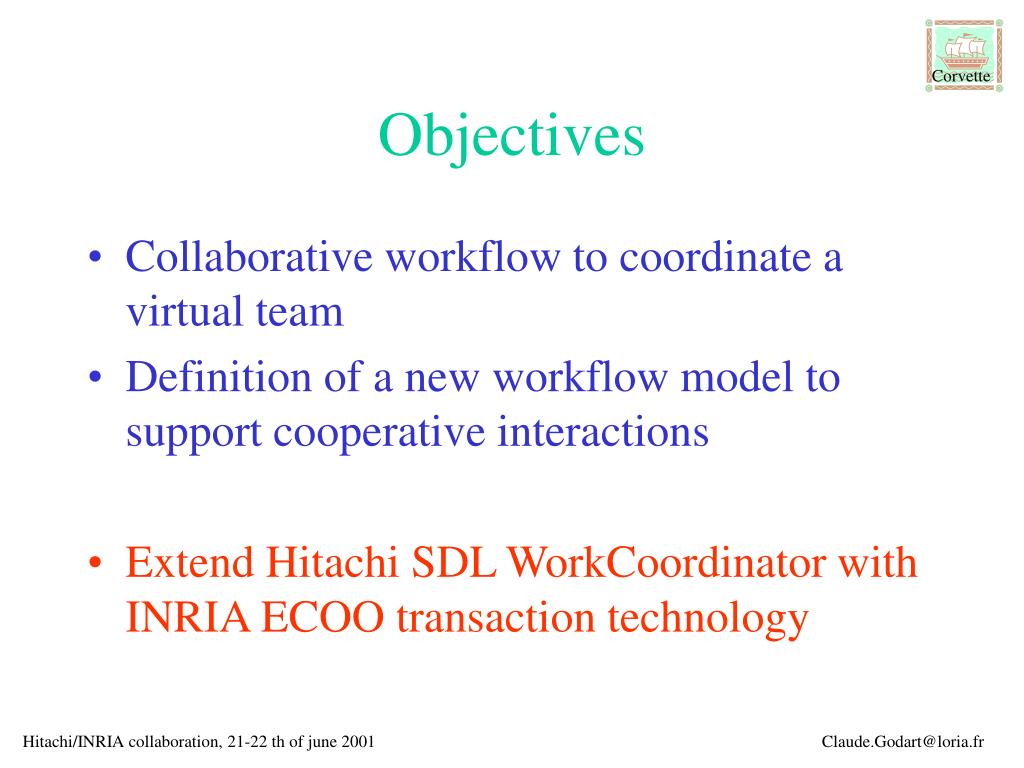 Corvette

Objectives

• Collaborative workflow to coordinate a virtual team
• Definition of a new workflow model to support cooperative interactions

• Extend Hitachi SDL WorkCoordinator with INRIA ECOO transaction technology

Hitachi/INRIA collaboration, 21-22 th of june 2001

Claude.Godart@loria.fr